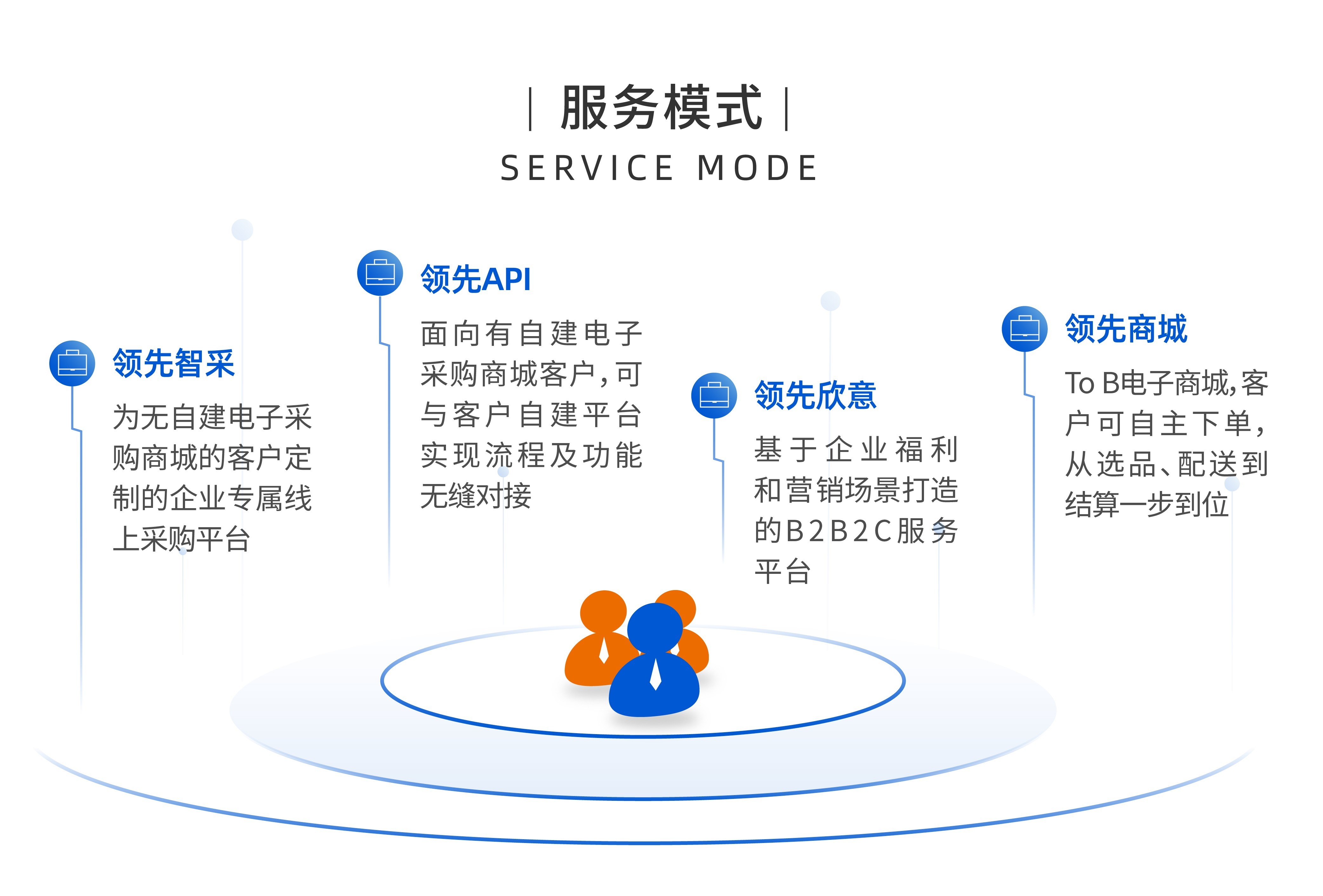 | 服务模式 |

SERVICE MODE

领先智采

为无自建电子采购商城的客户定制的企业专属线上采购平台

领先API

面向有自建电子采购商城客户，可与客户自建平台实现流程及功能无缝对接

领先欣意

基于企业福利和营销场景打造的B2B2C服务平台

领先商城

To B电子商城，客户可自主下单，从选品、配送到结算一步到位